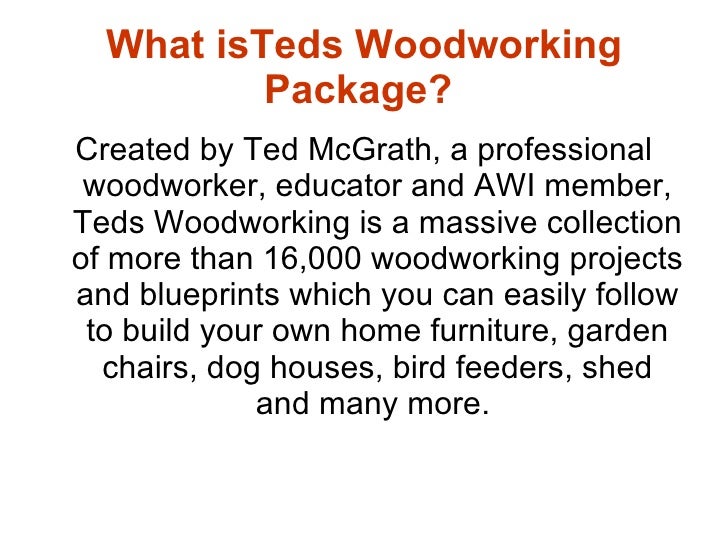 What isTeds Woodworking Package?

Created by Ted McGrath, a professional woodworker, educator and AWI member, Teds Woodworking is a massive collection of more than 16,000 woodworking projects and blueprints which you can easily follow to build your own home furniture, garden chairs, dog houses, bird feeders, shed and many more.